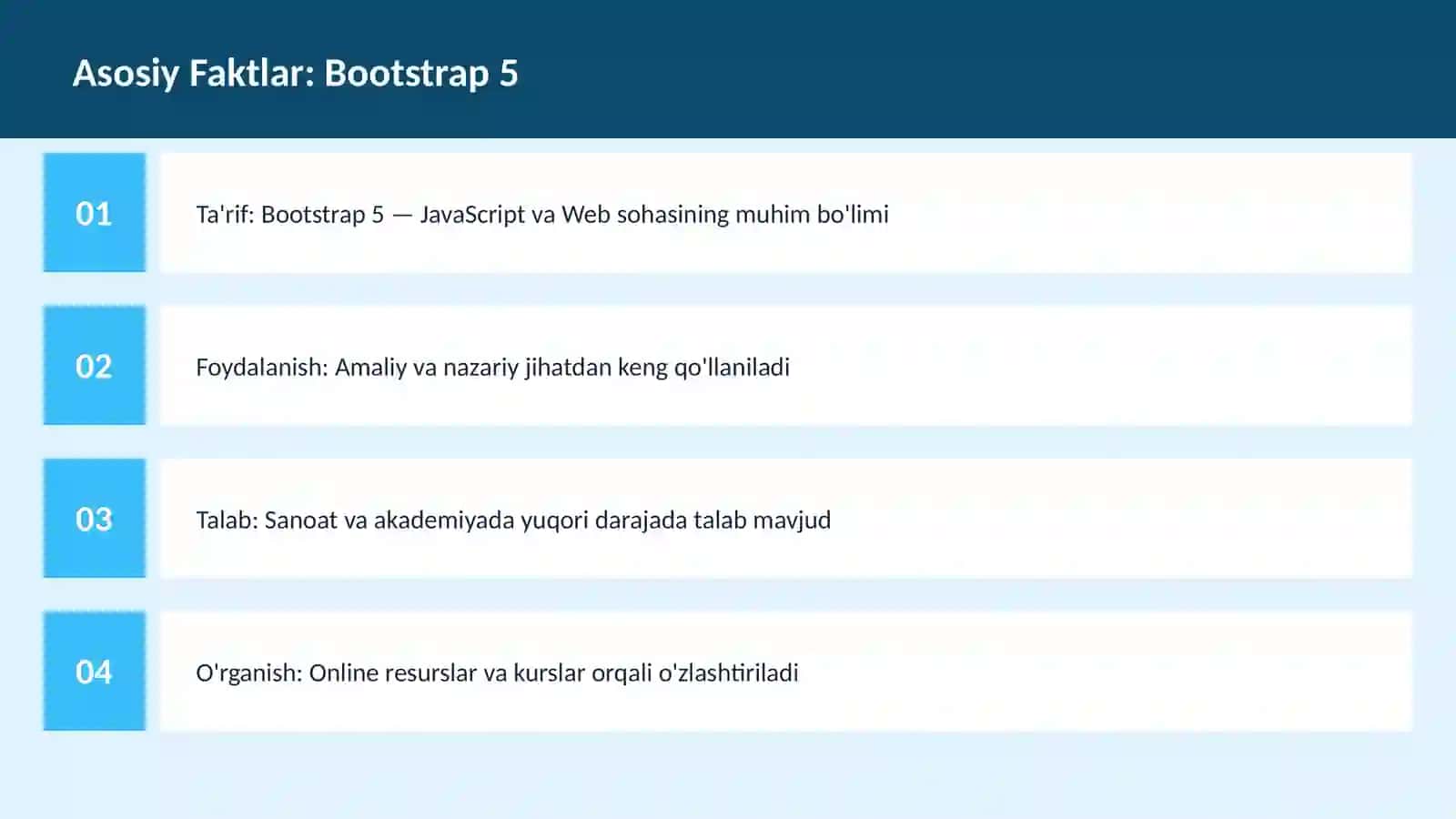 Asosiy Faktlar: Bootstrap 5

01

Ta'rif: Bootstrap 5 — JavaScript va Web sohasining muhim bo'limi

02

Foydalanish: Amaliy va nazariy jihatdan keng qo'llaniladi

03

Talab: Sanoat va akademiyada yuqori darajada talab mavjud

04

O'rganish: Online resurslar va kurslar orqali o'zlashtiriladi